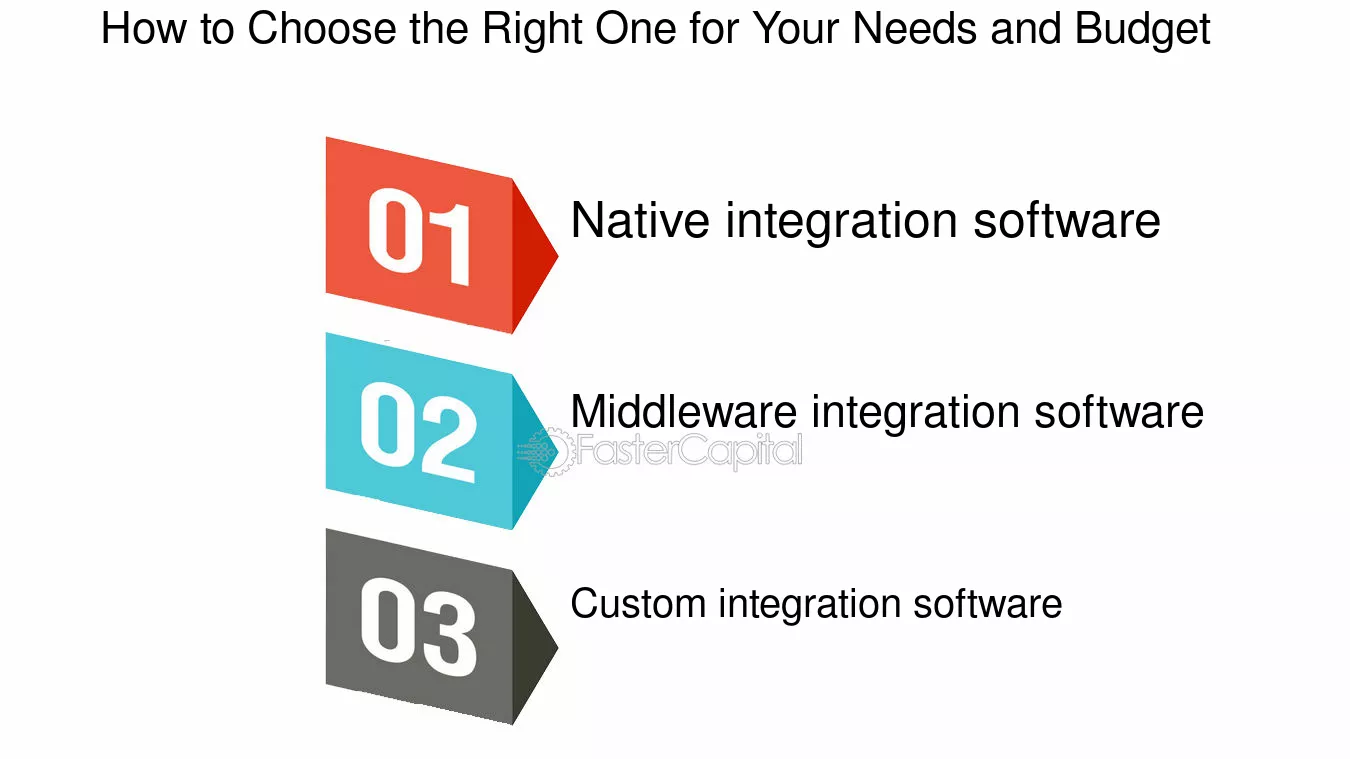 How to Choose the Right One for Your Needs and Budget

01
Native integration software

02
Middleware integration software

FasterCapital

03
Custom integration software